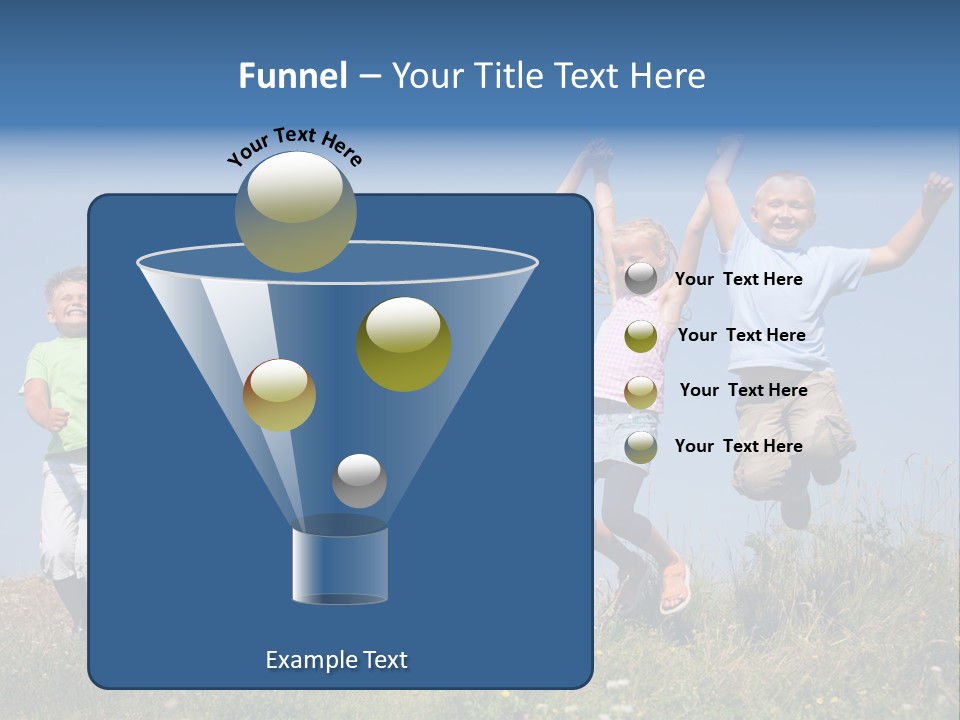 Funnel – Your Title Text Here

Your Text Here

Your Text Here

Your Text Here

Your Text Here

Your Text Here

Example Text